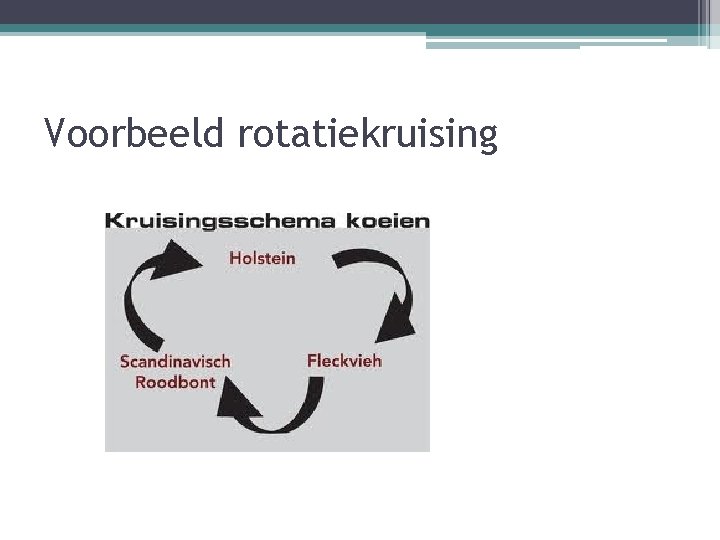 Voorbeeld rotatiekruising

Kruisingsschema koeien

Holstein

Fleckvieh

Scandinavisch Roodbont